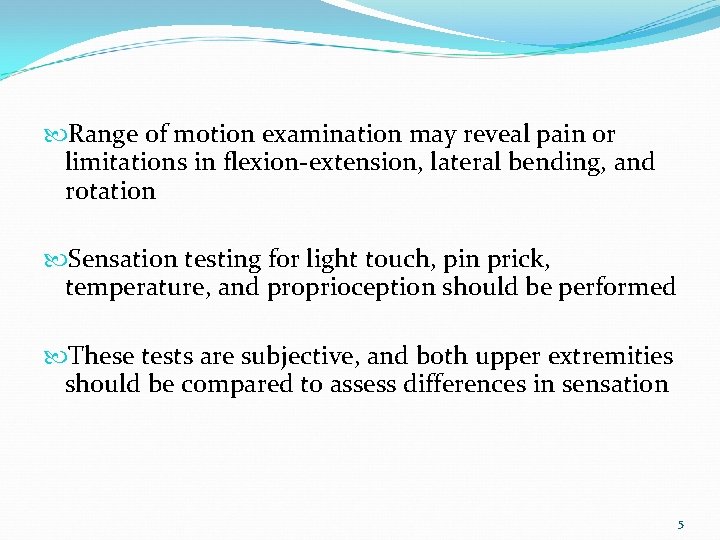 Range of motion examination may reveal pain or limitations in flexion-extension, lateral bending, and rotation

Sensation testing for light touch, pin prick, temperature, and proprioception should be performed

These tests are subjective, and both upper extremities should be compared to assess differences in sensation

5